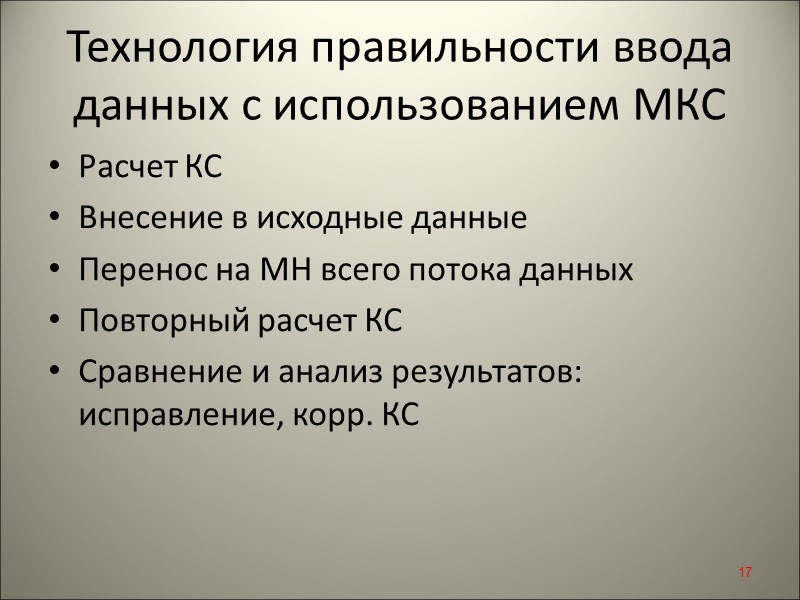 Технология правильности ввода данных с использованием МКС

• Расчет КС
• Внесение в исходные данные
• Перенос на МН всего потока данных
• Повторный расчет КС
• Сравнение и анализ результатов: исправление, корр. КС

17